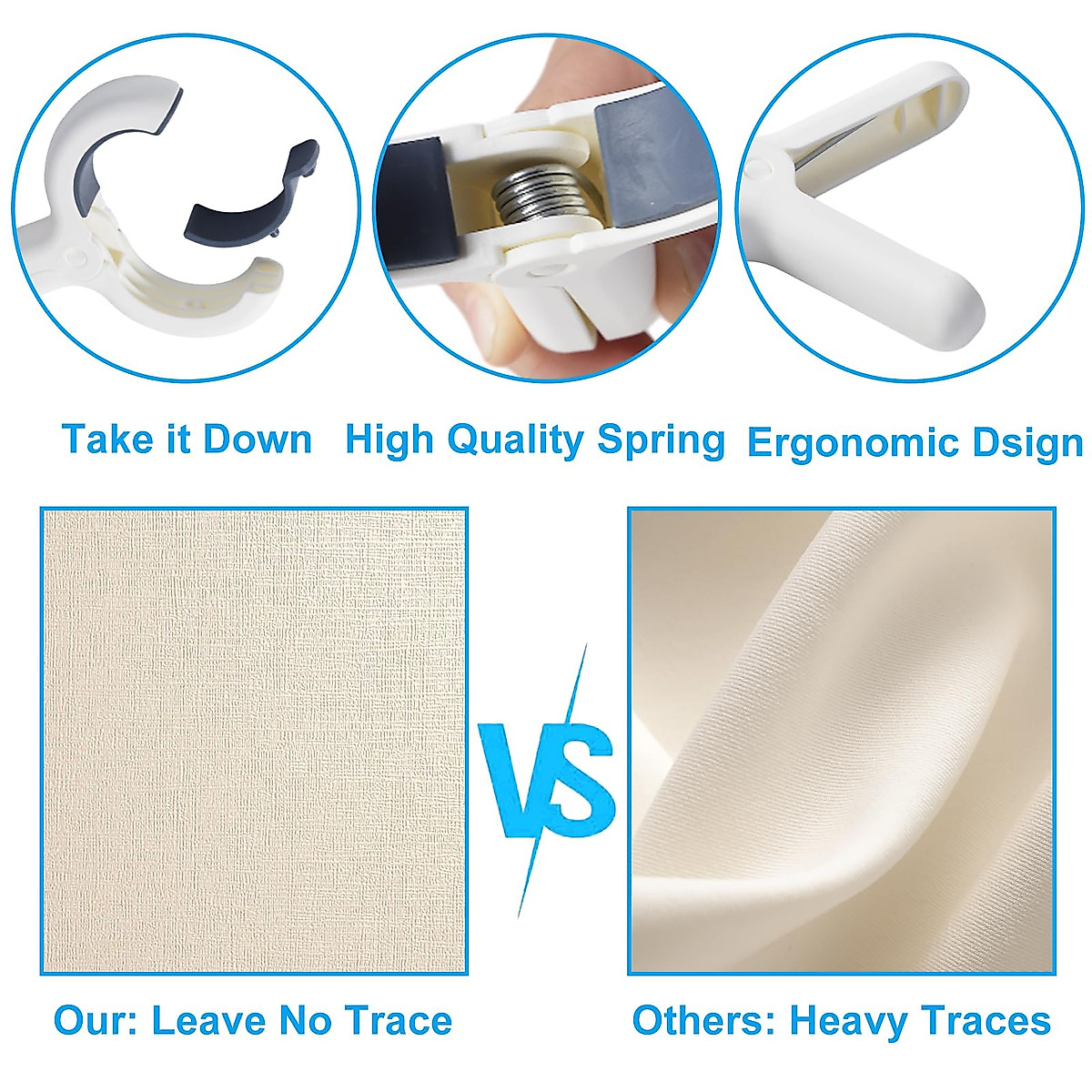 Take it Down
High Quality Spring
Ergonomic Dsign

VS

Our: Leave No Trace
Others: Heavy Traces